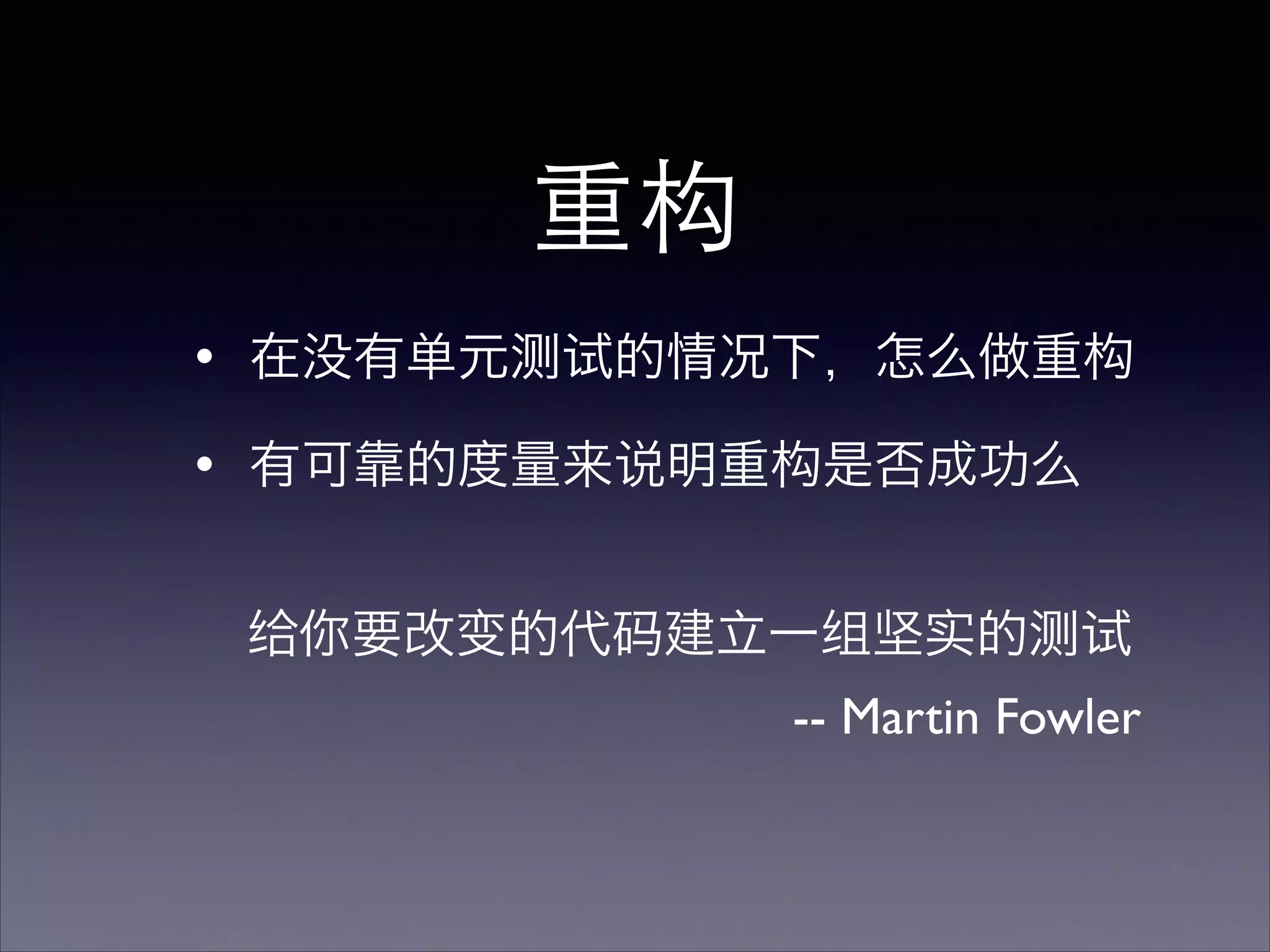 重构

• 在没有单元测试的情况下，怎么做重构
• 有可靠的度量来说明重构是否成功么

给你要改变的代码建立一组坚实的测试

-- Martin Fowler